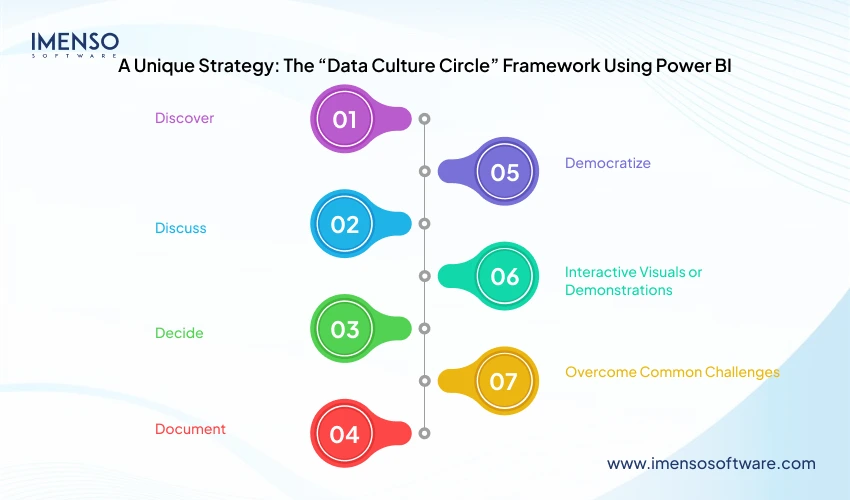 IMENSO
SOFTWARE

A Unique Strategy: The “Data Culture Circle” Framework Using Power BI

Discover
01

05
Democratize

Discuss
02

06
Interactive Visuals or Demonstrations

Decide
03

07
Overcome Common Challenges

Document
04

www.imensosoftware.com